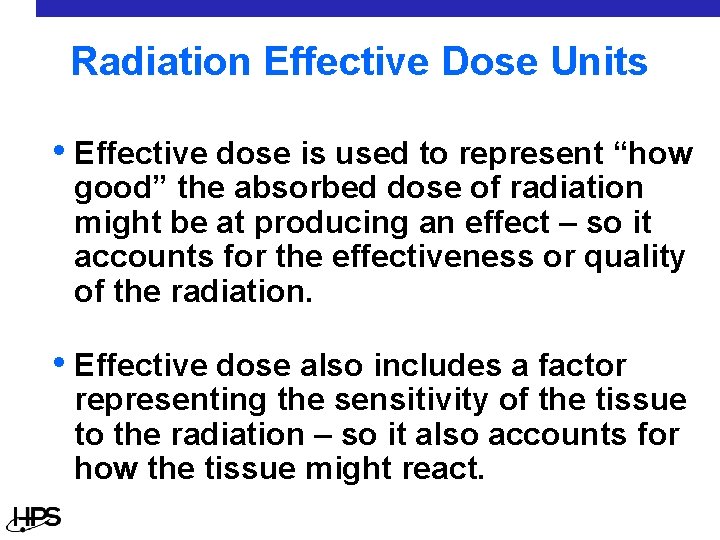 Radiation Effective Dose Units

• Effective dose is used to represent “how good” the absorbed dose of radiation might be at producing an effect – so it accounts for the effectiveness or quality of the radiation.

• Effective dose also includes a factor representing the sensitivity of the tissue to the radiation – so it also accounts for how the tissue might react.

HPS